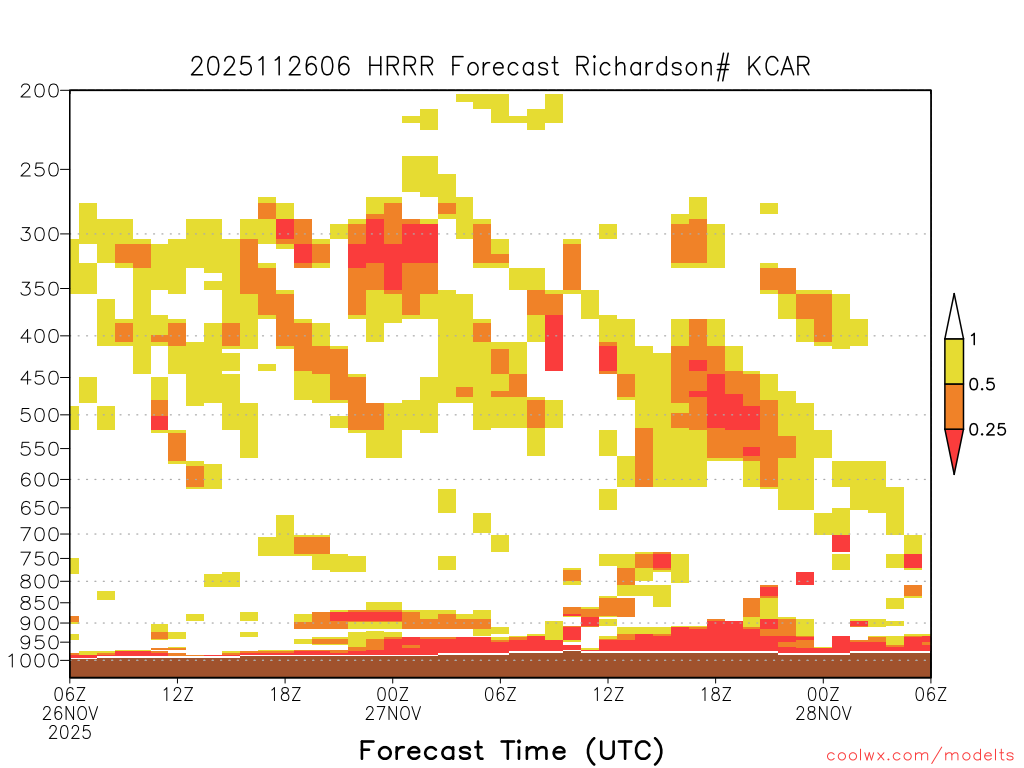 2025112606 HRRR Forecast Richardson# KCAR

200
250
300
350
400
450
500
550
600
650
700
750
800
850
900
950
1000

1
0.5
0.25

06Z 26NOV 2025
12Z
18Z
00Z 27NOV
06Z
12Z
18Z
00Z 28NOV
06Z

Forecast Time (UTC)

coolwx.com/modelts